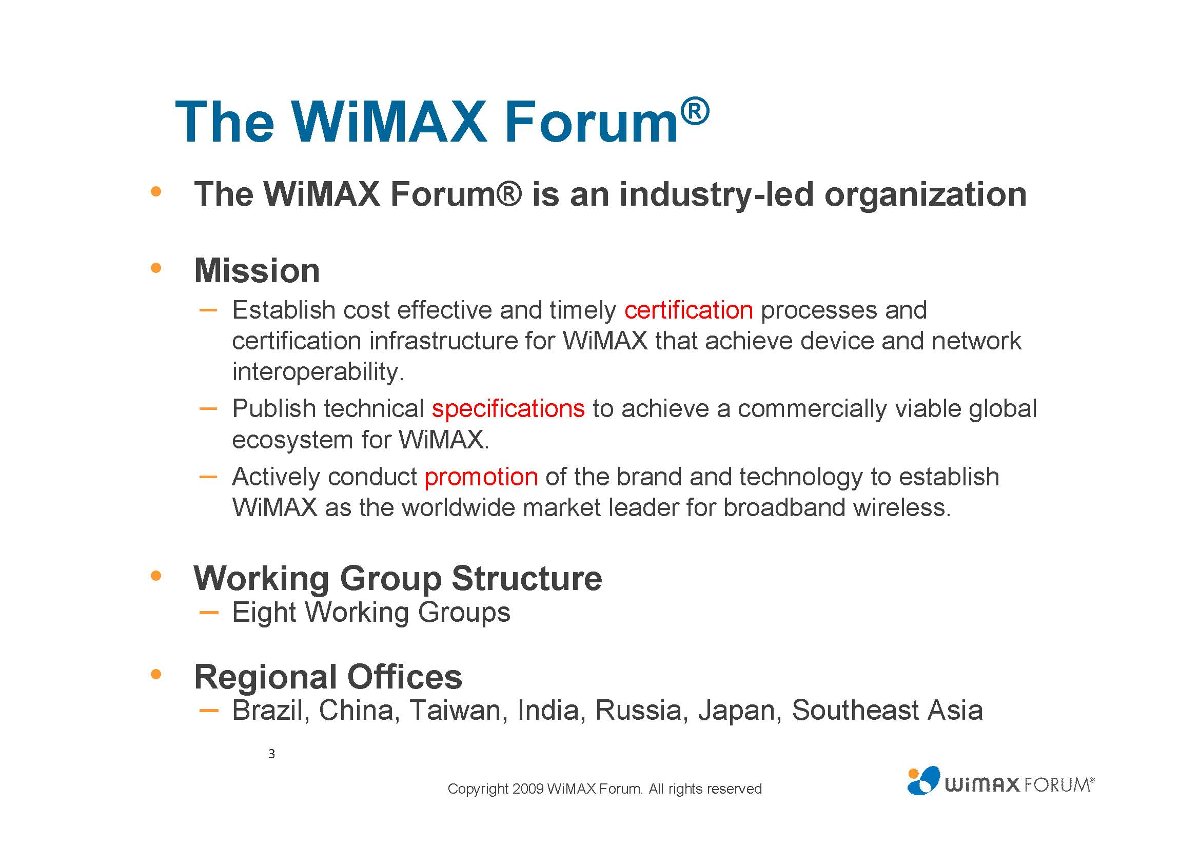 The WiMAX Forum®

• The WiMAX Forum® is an industry-led organization

• Mission
– Establish cost effective and timely certification processes and certification infrastructure for WiMAX that achieve device and network interoperability.
– Publish technical specifications to achieve a commercially viable global ecosystem for WiMAX.
– Actively conduct promotion of the brand and technology to establish WiMAX as the worldwide market leader for broadband wireless.

• Working Group Structure
– Eight Working Groups

• Regional Offices
– Brazil, China, Taiwan, India, Russia, Japan, Southeast Asia

3

Copyright 2009 WiMAX Forum. All rights reserved

WiMAX FORUM®